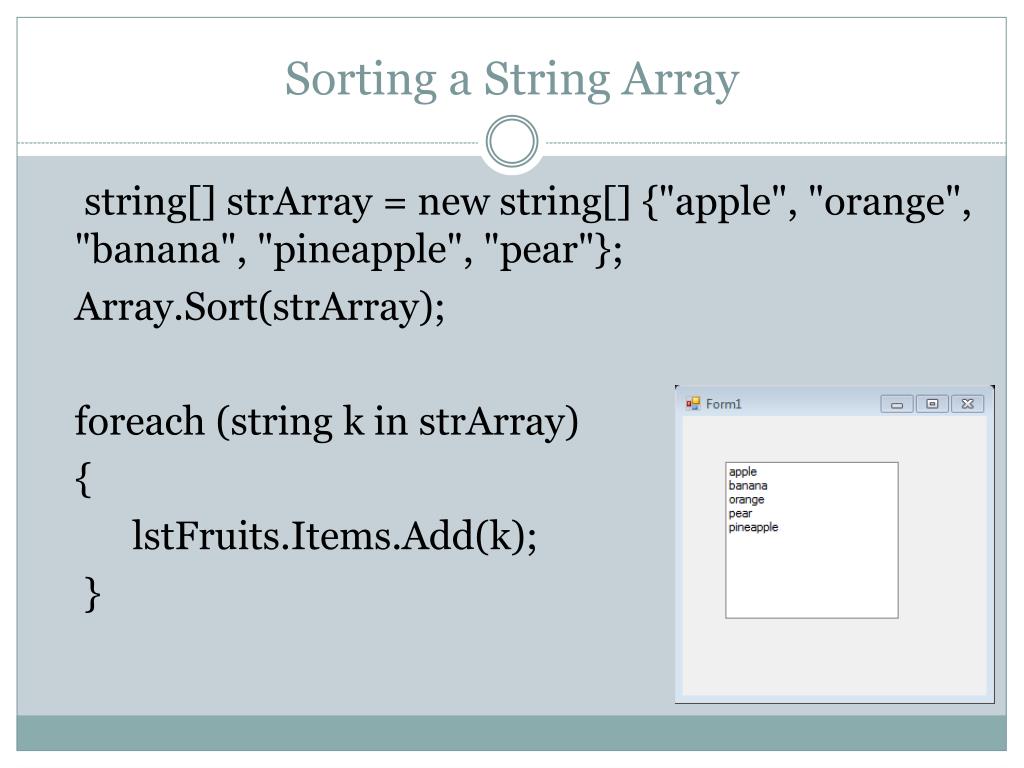 Sorting a String Array

string[] strArray = new string[] {"apple", "orange", "banana", "pineapple", "pear"};
Array.Sort(strArray);

foreach (string k in strArray)
{
lstFruits.Items.Add(k);
}

Form1

apple
banana
orange
pear
pineapple